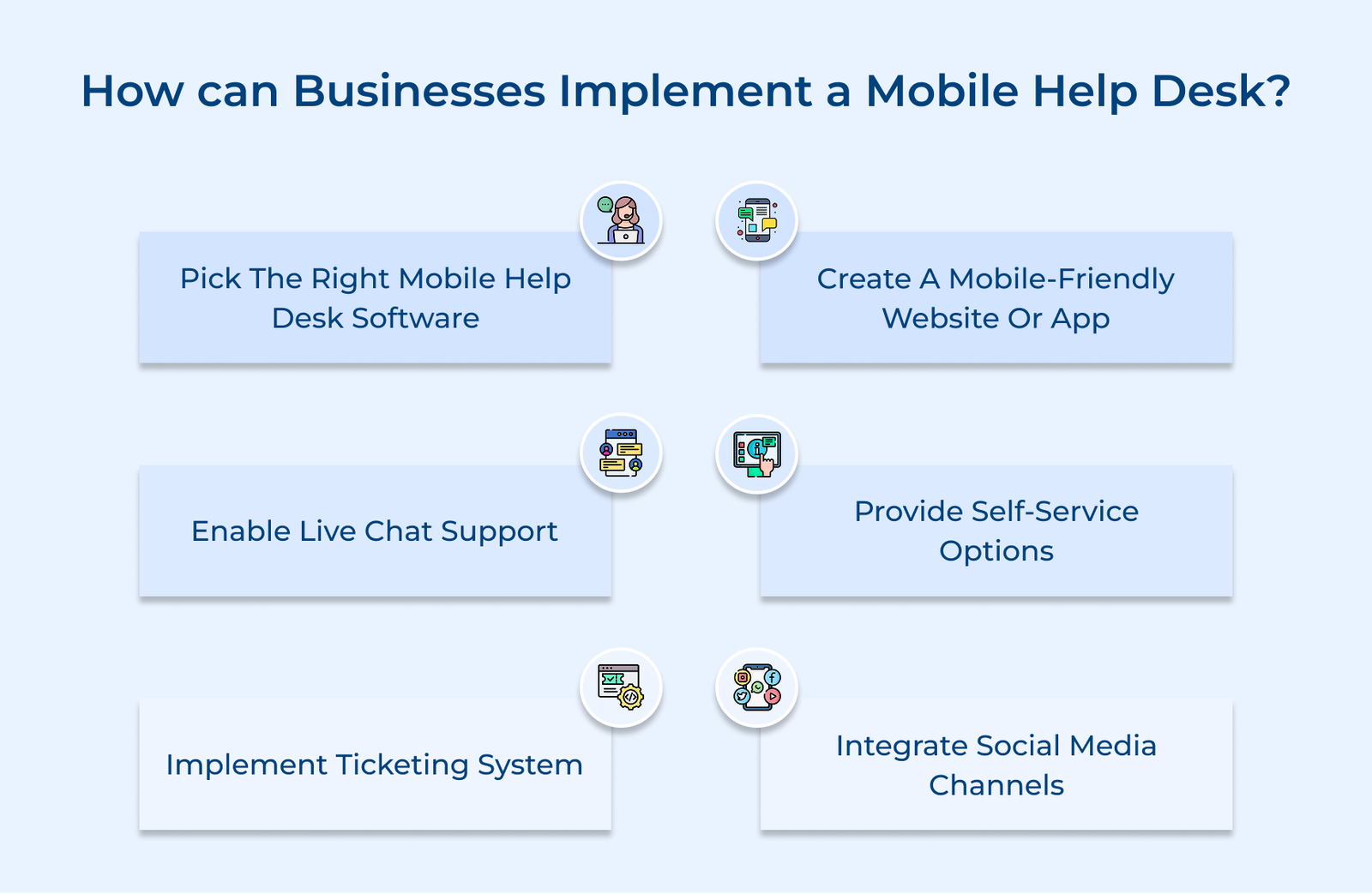 How can Businesses Implement a Mobile Help Desk?

Pick The Right Mobile Help Desk Software

Create A Mobile-Friendly Website Or App

Enable Live Chat Support

Provide Self-Service Options

Implement Ticketing System

Integrate Social Media Channels